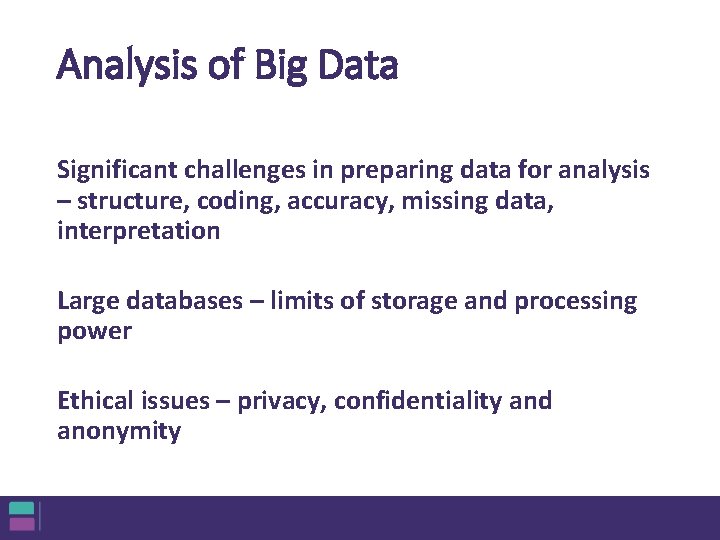 Analysis of Big Data

Significant challenges in preparing data for analysis – structure, coding, accuracy, missing data, interpretation

Large databases – limits of storage and processing power

Ethical issues – privacy, confidentiality and anonymity